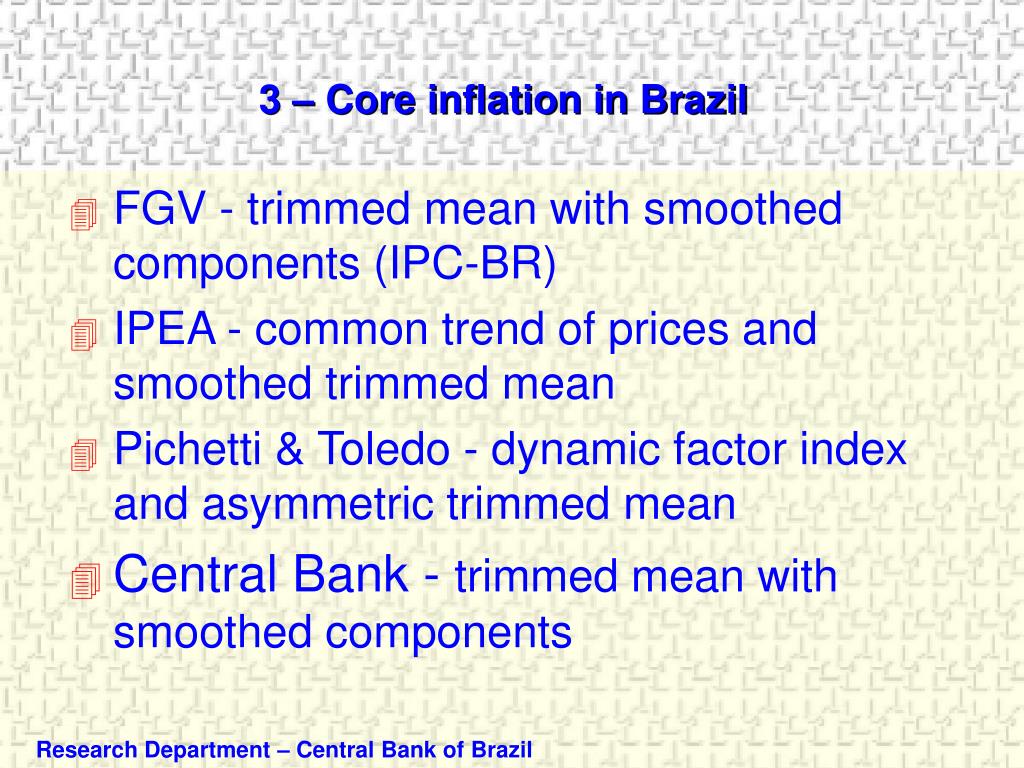 3 – Core inflation in Brazil

FGV - trimmed mean with smoothed components (IPC-BR)

IPEA - common trend of prices and smoothed trimmed mean

Pichetti & Toledo - dynamic factor index and asymmetric trimmed mean

Central Bank - trimmed mean with smoothed components

Research Department – Central Bank of Brazil